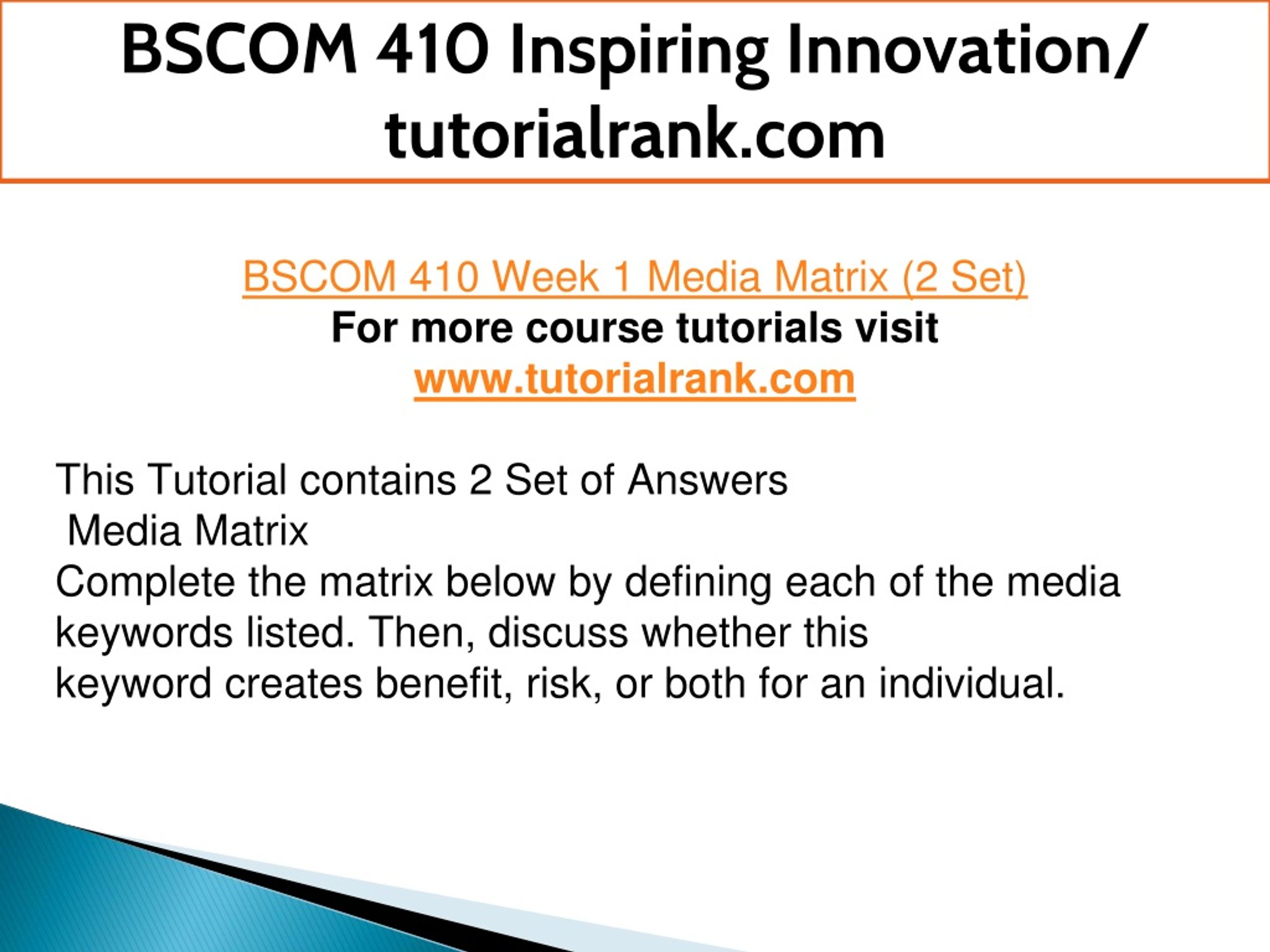 BSCOM 410 Inspiring Innovation/ tutorialrank.com

BSCOM 410 Week 1 Media Matrix (2 Set)
For more course tutorials visit
www.tutorialrank.com

This Tutorial contains 2 Set of Answers
Media Matrix
Complete the matrix below by defining each of the media keywords listed. Then, discuss whether this keyword creates benefit, risk, or both for an individual.